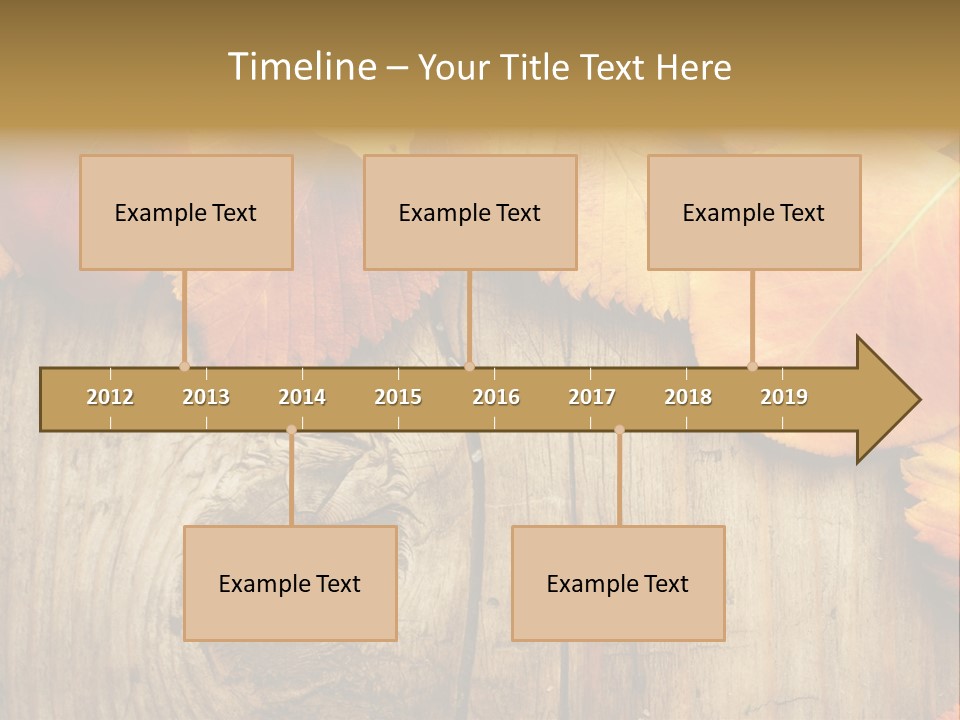 Timeline – Your Title Text Here

Example Text

Example Text

Example Text

2012
2013
2014
2015
2016
2017
2018
2019

Example Text

Example Text